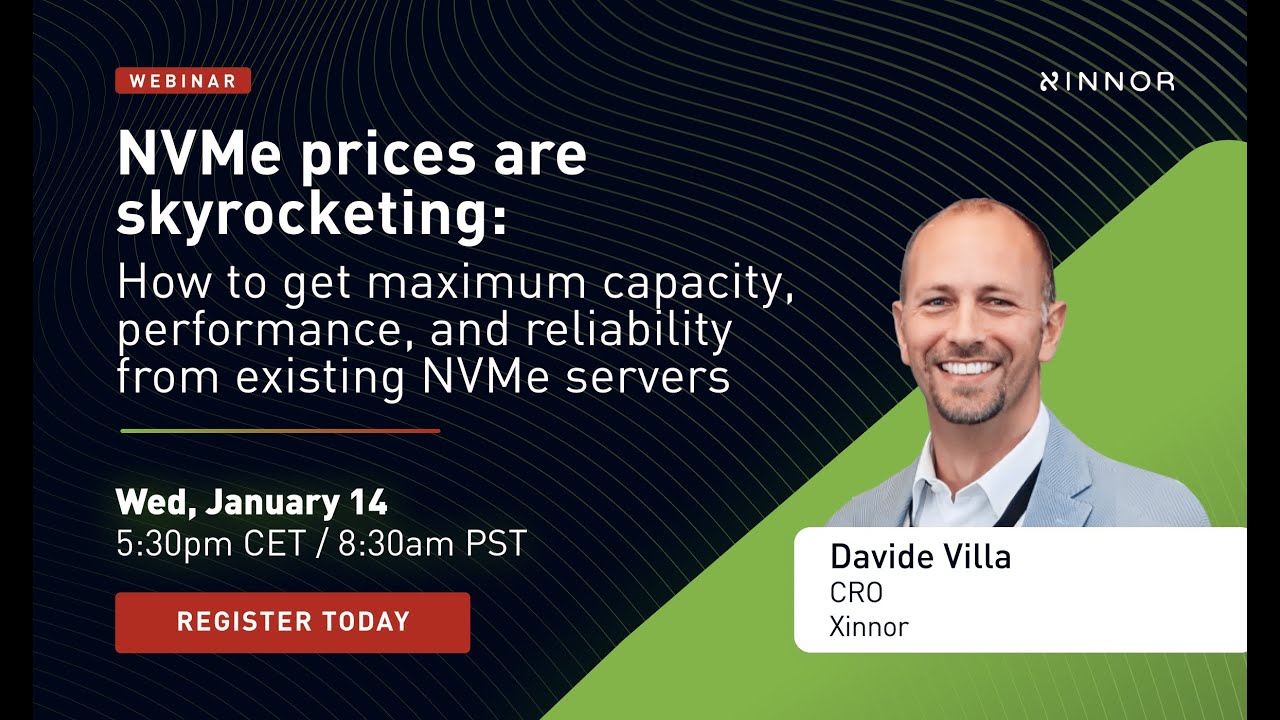 WEBINAR

XINNOR

NVMe prices are skyrocketing:

How to get maximum capacity, performance, and reliability from existing NVMe servers

Wed, January 14
5:30pm CET / 8:30am PST

REGISTER TODAY

Davide Villa
CRO
Xinnor